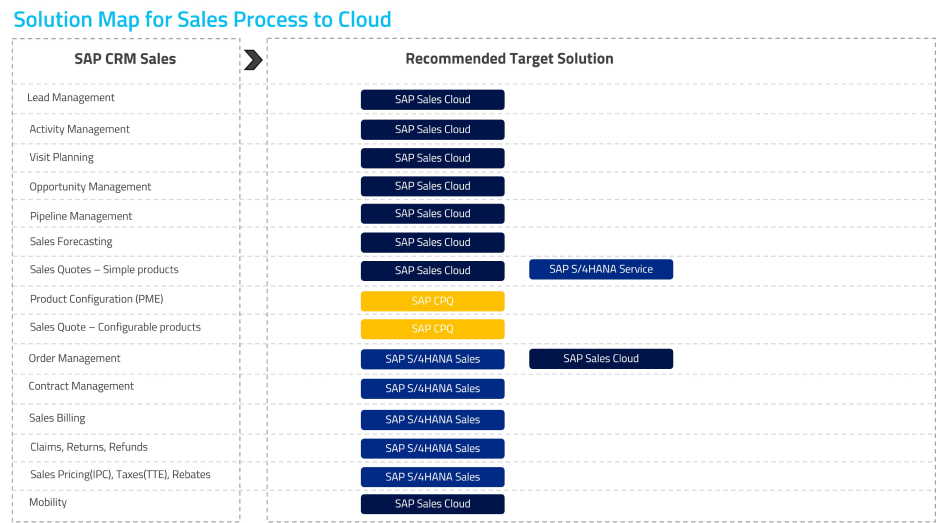 Solution Map for Sales Process to Cloud

| SAP CRM Sales | Recommended Target Solution | |
|---|---|---|
| Lead Management | SAP Sales Cloud | |
| Activity Management | SAP Sales Cloud | |
| Visit Planning | SAP Sales Cloud | |
| Opportunity Management | SAP Sales Cloud | |
| Pipeline Management | SAP Sales Cloud | |
| Sales Forecasting | SAP Sales Cloud | |
| Sales Quotes – Simple products | SAP Sales Cloud | SAP S/4HANA Service |
| Product Configuration (PME) | SAP CPQ | |
| Sales Quote – Configurable products | SAP CPQ | |
| Order Management | SAP S/4HANA Sales | SAP Sales Cloud |
| Contract Management | SAP S/4HANA Sales | |
| Sales Billing | SAP S/4HANA Sales | |
| Claims, Returns, Refunds | SAP S/4HANA Sales | |
| Sales Pricing(IPC), Taxes(TTE), Rebates | SAP S/4HANA Sales | |
| Mobility | SAP Sales Cloud | |